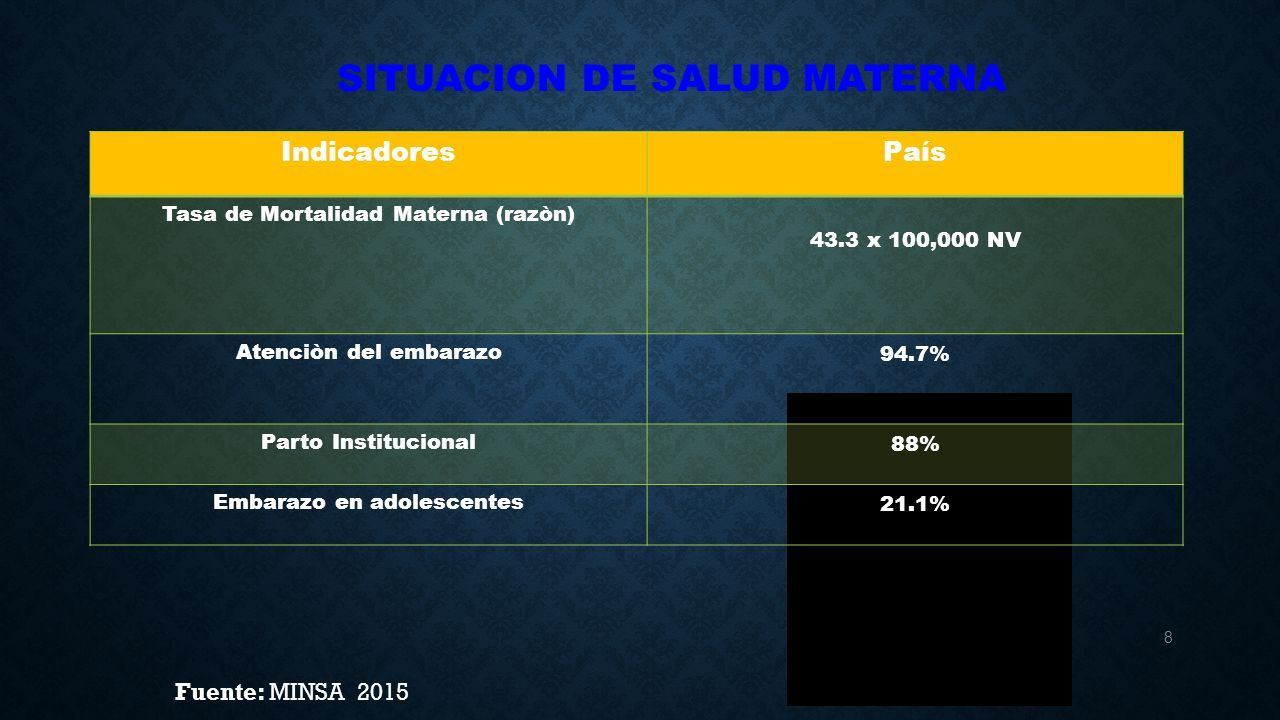 SITUACION DE SALUD MATERNA

| Indicadores | País |
|---|---|
| Tasa de Mortalidad Materna (razòn) | 43.3 x 100,000 NV |
| Atenciòn del embarazo | 94.7% |
| Parto Institucional | 88% |
| Embarazo en adolescentes | 21.1% |

8

Fuente: MINSA 2015